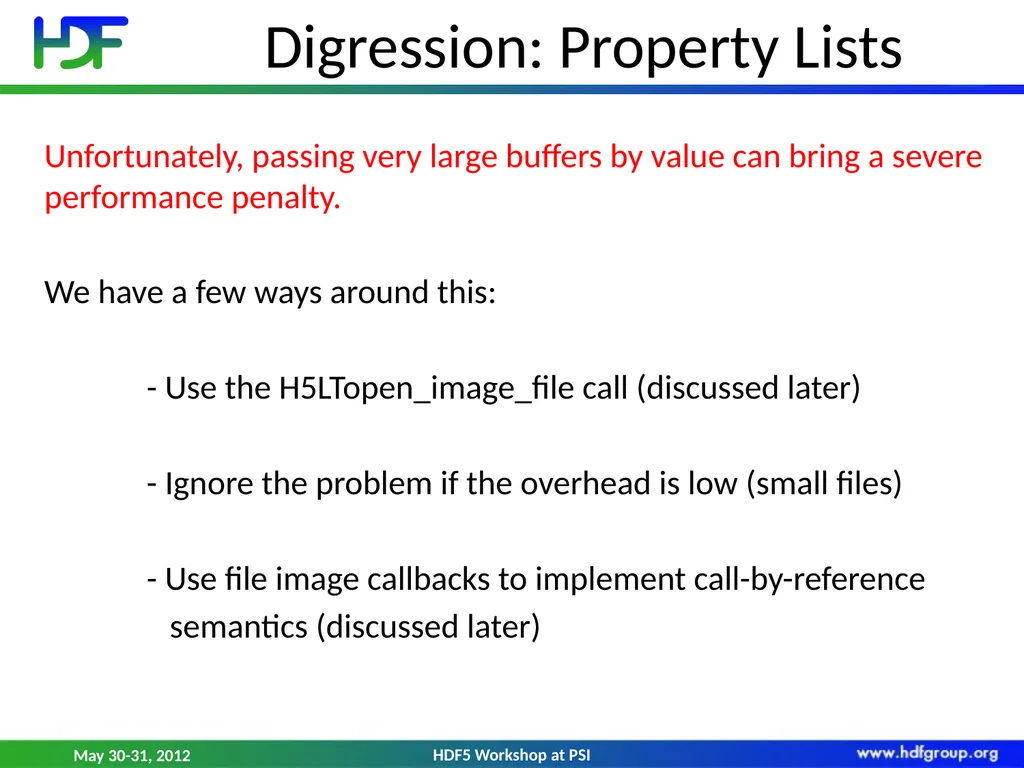 HDF

Digression: Property Lists

Unfortunately, passing very large buffers by value can bring a severe performance penalty.

We have a few ways around this:

- Use the H5LTopen_image_file call (discussed later)

- Ignore the problem if the overhead is low (small files)

- Use file image callbacks to implement call-by-reference semantics (discussed later)

May 30-31, 2012

HDF5 Workshop at PSI

www.hdfgroup.org